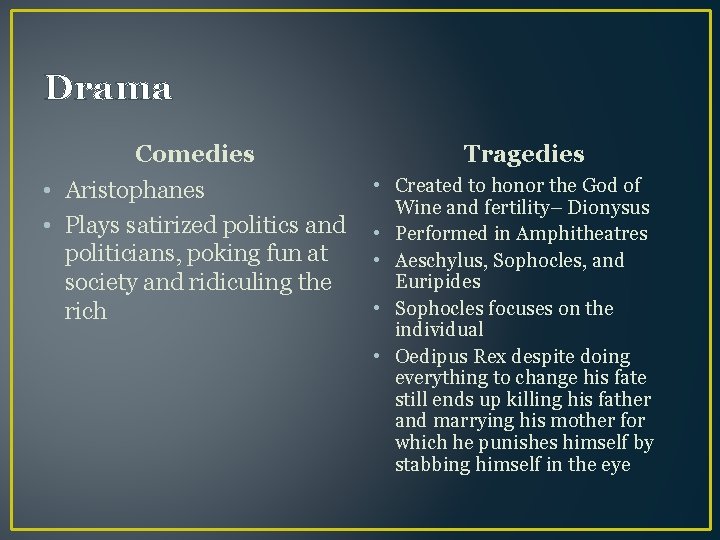 Drama

Comedies

• Aristophanes
• Plays satirized politics and politicians, poking fun at society and ridiculing the rich

Tragedies

• Created to honor the God of Wine and fertility– Dionysus
• Performed in Amphitheatres
• Aeschylus, Sophocles, and Euripides
• Sophocles focuses on the individual
• Oedipus Rex despite doing everything to change his fate still ends up killing his father and marrying his mother for which he punishes himself by stabbing himself in the eye